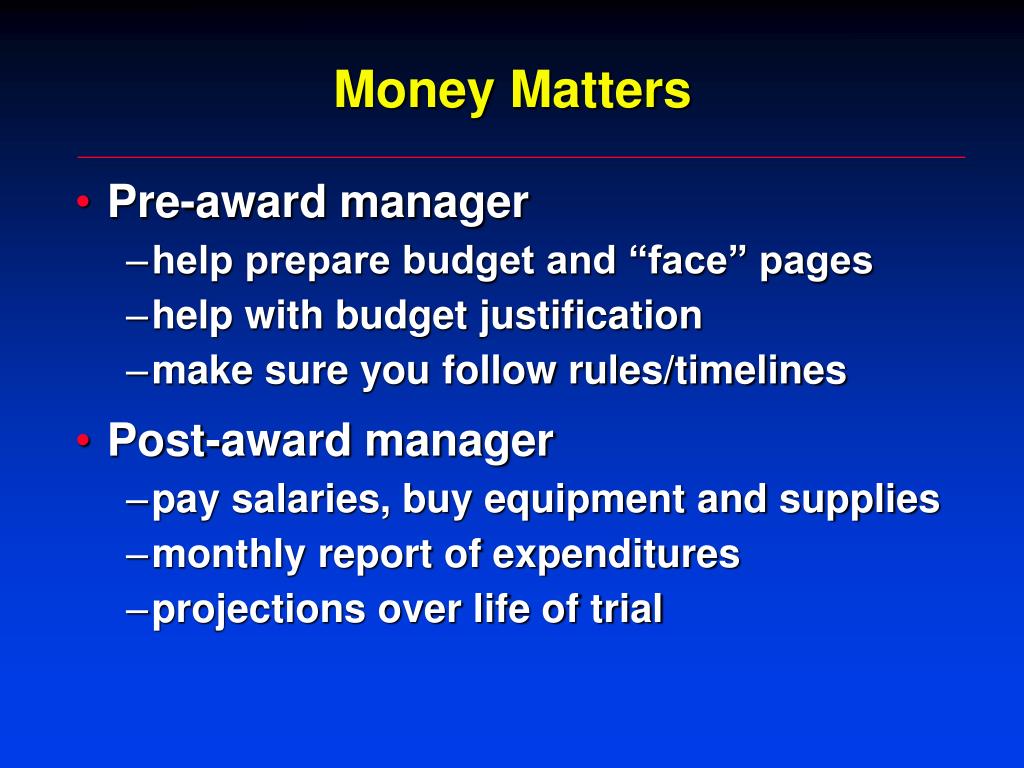 Money Matters

• Pre-award manager
– help prepare budget and “face” pages
– help with budget justification
– make sure you follow rules/timelines

• Post-award manager
– pay salaries, buy equipment and supplies
– monthly report of expenditures
– projections over life of trial